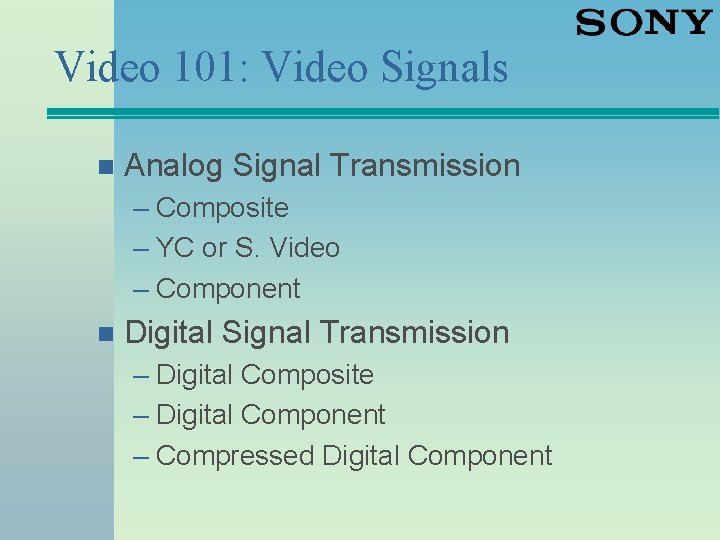 SONY

Video 101: Video Signals

Analog Signal Transmission
– Composite
– YC or S. Video
– Component

Digital Signal Transmission
– Digital Composite
– Digital Component
– Compressed Digital Component